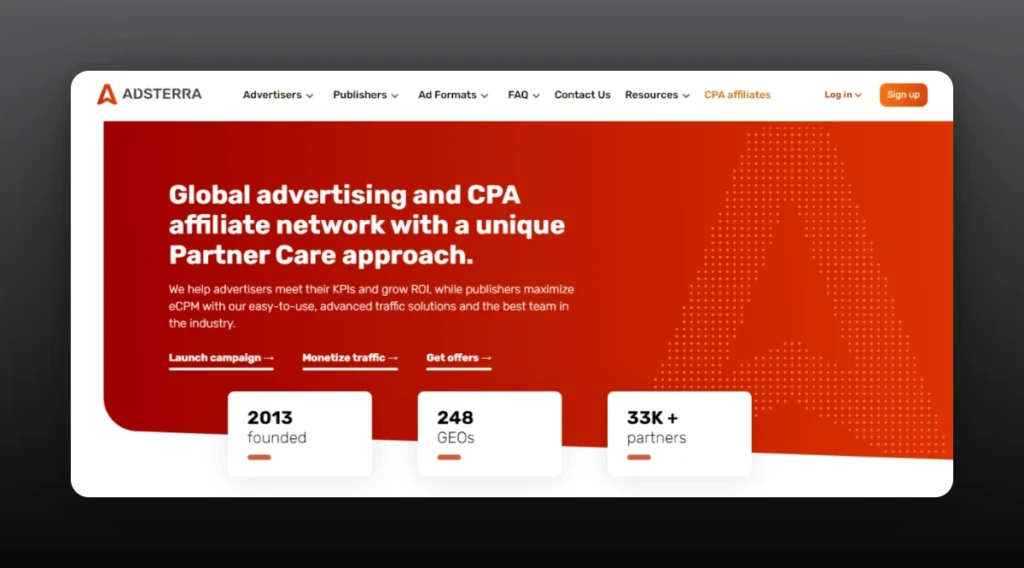 ADSTERRA

Advertisers Publishers Ad Formats FAQ Contact Us Resources CPA affiliates Log in Sign up

Global advertising and CPA affiliate network with a unique Partner Care approach.

We help advertisers meet their KPIs and grow ROI, while publishers maximize eCPM with our easy-to-use, advanced traffic solutions and the best team in the industry.

Launch campaign → Monetize traffic → Get offers →

2013 founded

248 GEOs

33K + partners